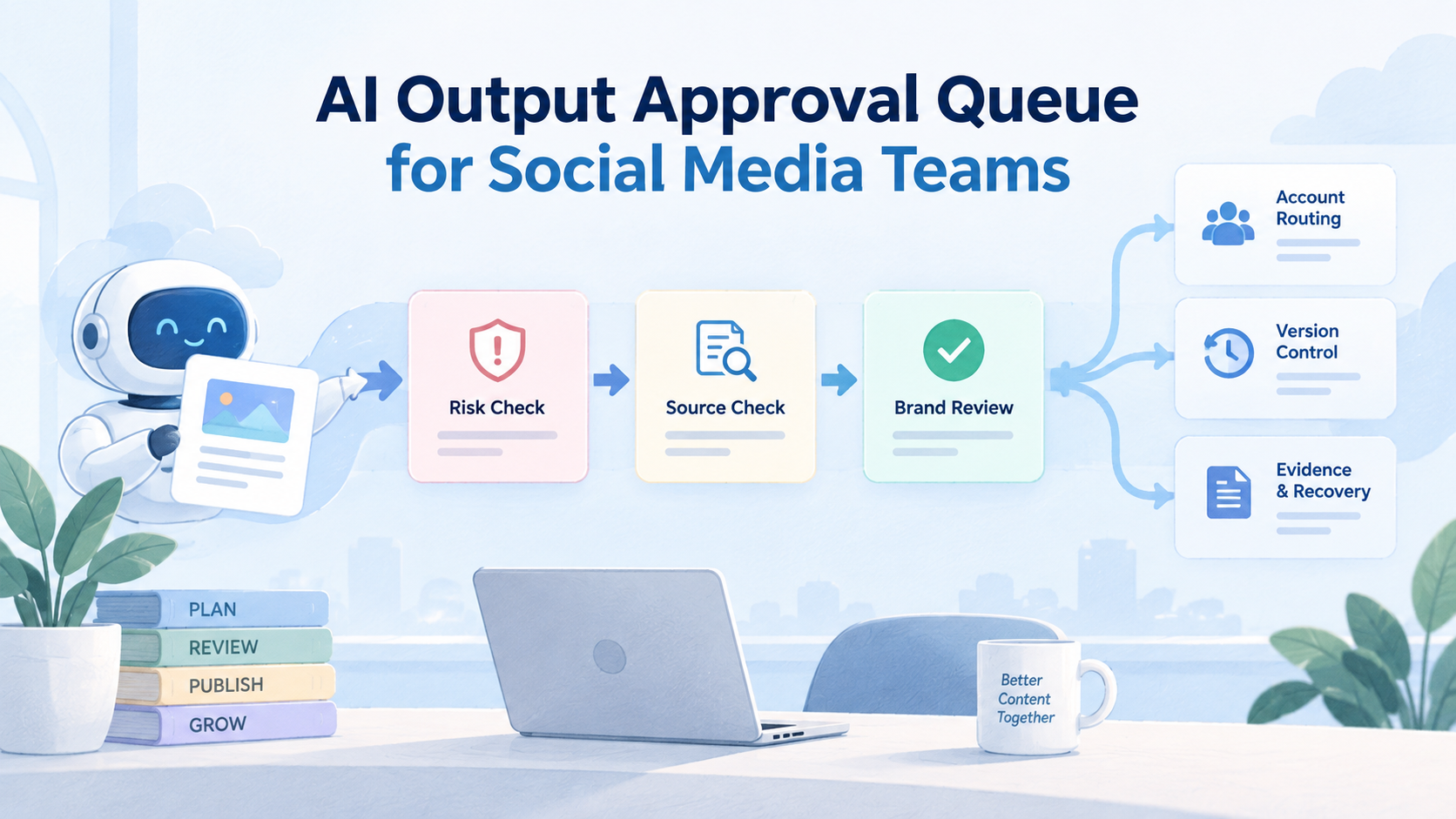 AI Output Approval Queue
for Social Media Teams

Risk Check

Source Check

Brand Review

Account Routing

Version Control

Evidence & Recovery

PLAN
REVIEW
PUBLISH
GROW

Better Content Together